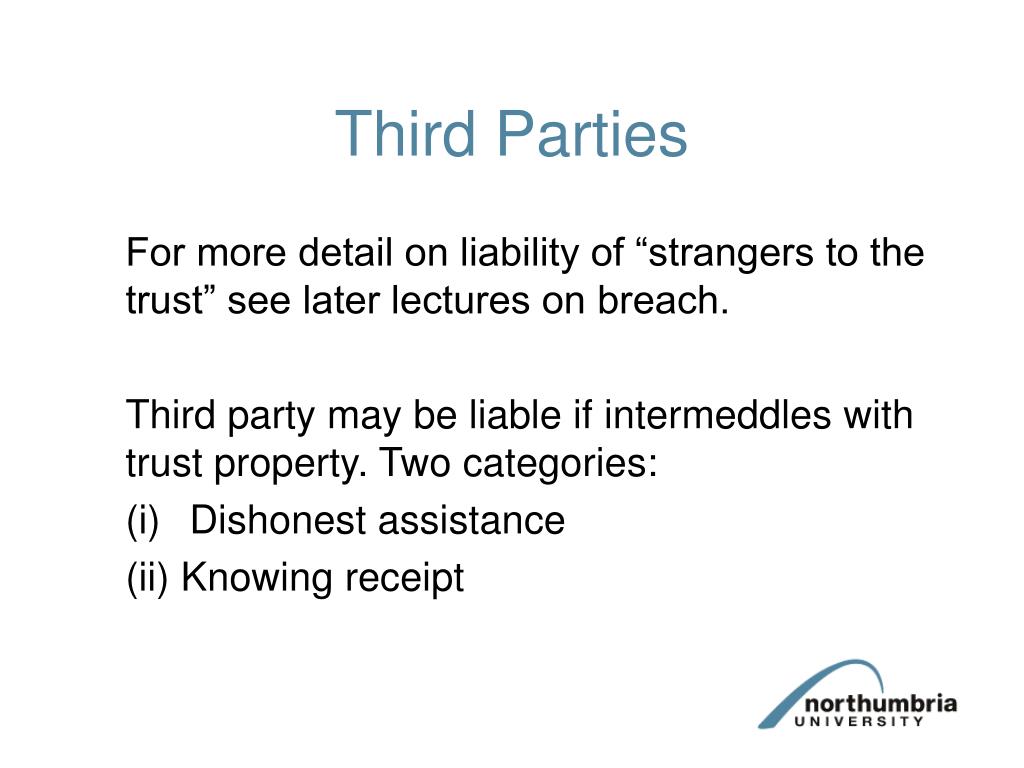 Third Parties

For more detail on liability of “strangers to the trust” see later lectures on breach.

Third party may be liable if intermeddles with trust property. Two categories:
(i) Dishonest assistance
(ii) Knowing receipt

northumbria
UNIVERSITY